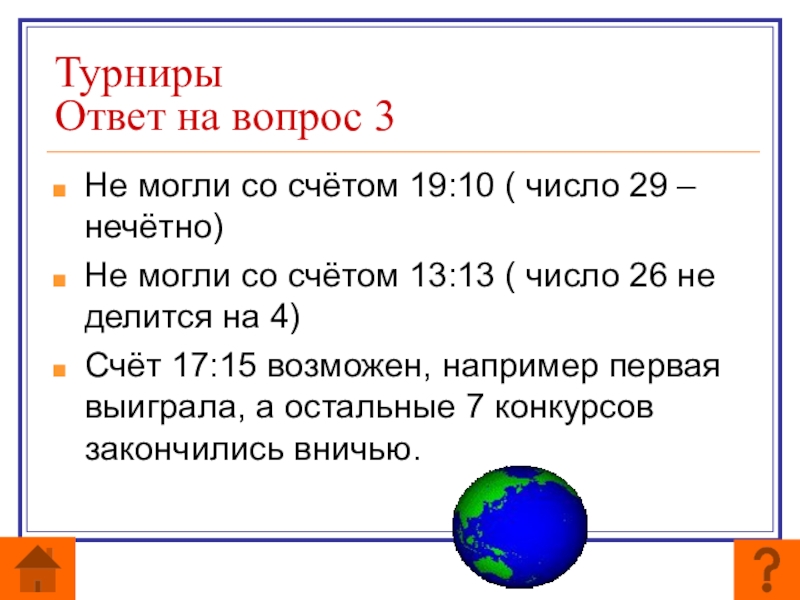 Турниры
Ответ на вопрос 3

Не могли со счётом 19:10 ( число 29 – нечётно)

Не могли со счётом 13:13 ( число 26 не делится на 4)

Счёт 17:15 возможен, например первая выиграла, а остальные 7 конкурсов закончились вничью.

?